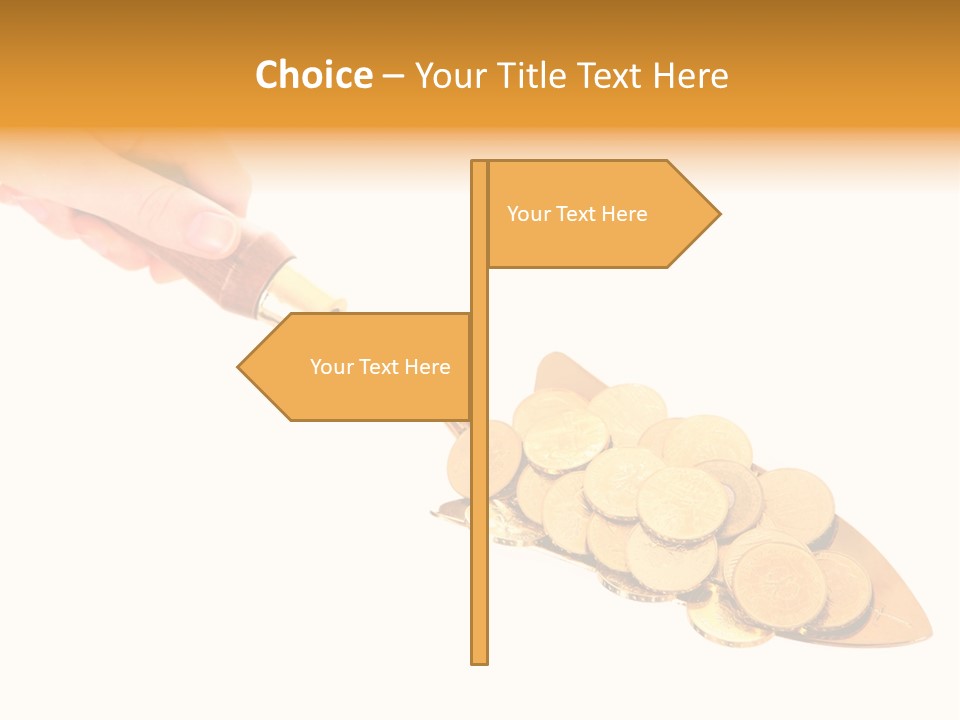 Choice – Your Title Text Here

Your Text Here

Your Text Here